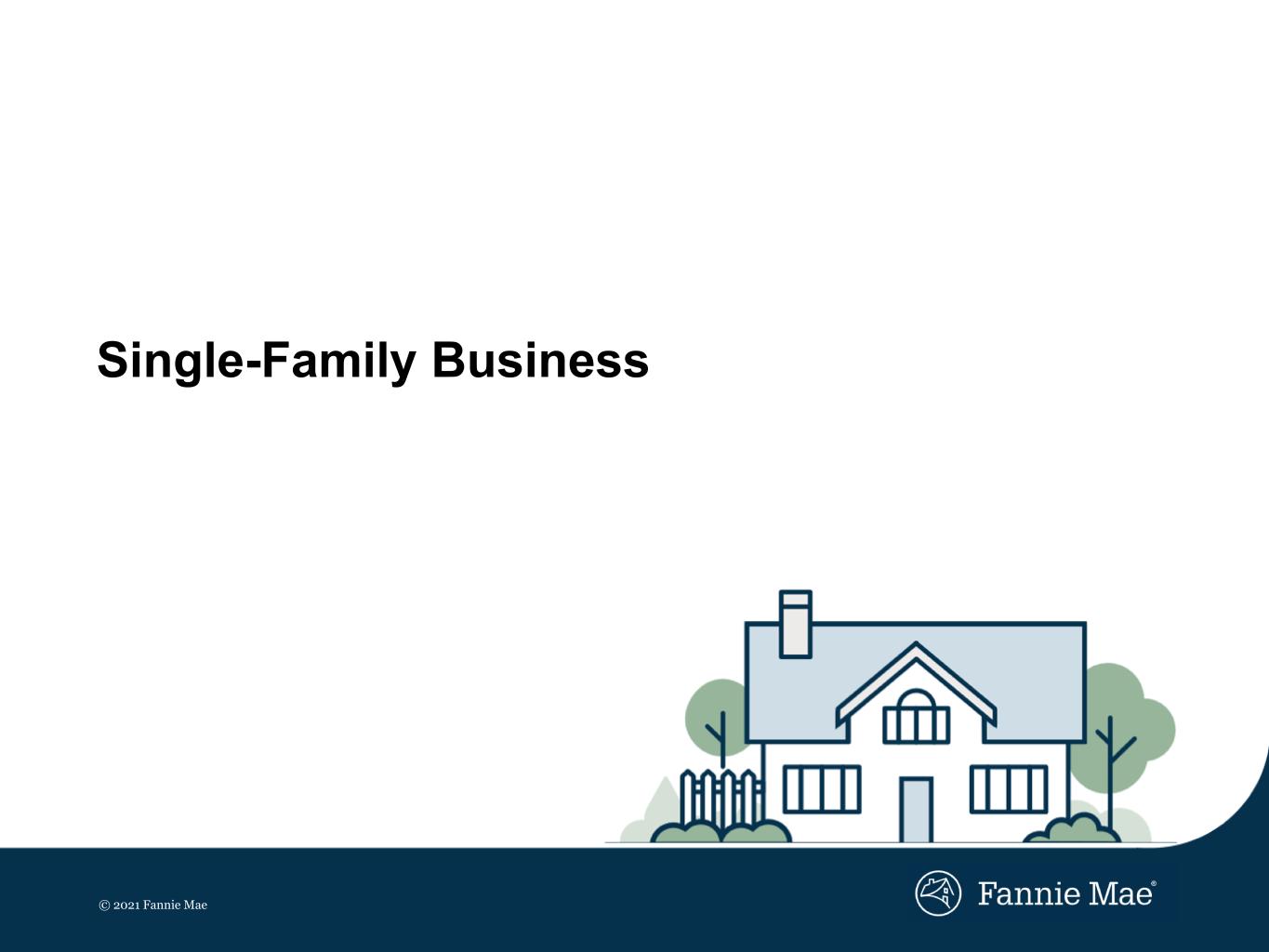 Single-Family Business

© 2021 Fannie Mae

Fannie Mae®